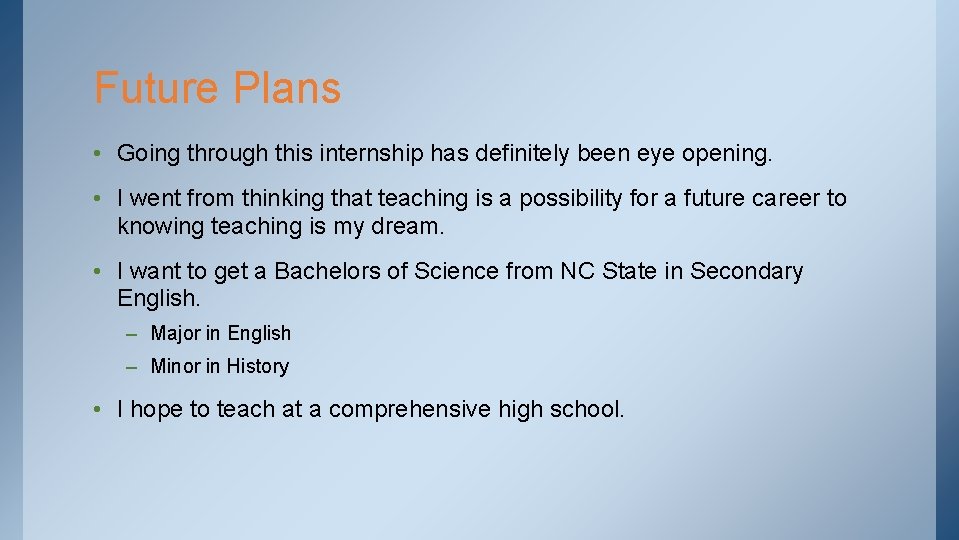 Future Plans

• Going through this internship has definitely been eye opening.

• I went from thinking that teaching is a possibility for a future career to knowing teaching is my dream.

• I want to get a Bachelors of Science from NC State in Secondary English.

– Major in English

– Minor in History

• I hope to teach at a comprehensive high school.